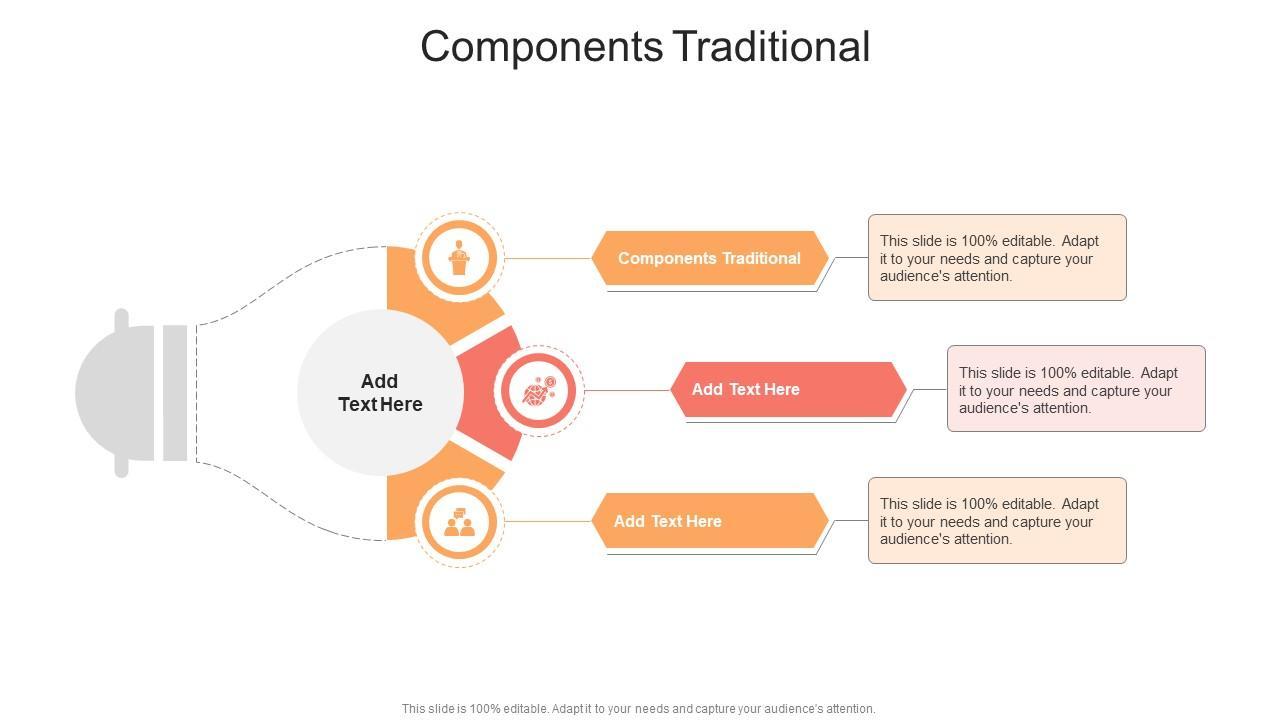 Components Traditional

Add Text Here

Components Traditional

This slide is 100% editable. Adapt it to your needs and capture your audience's attention.

Add Text Here

This slide is 100% editable. Adapt it to your needs and capture your audience's attention.

Add Text Here

This slide is 100% editable. Adapt it to your needs and capture your audience's attention.

This slide is 100% editable. Adapt it to your needs and capture your audience's attention.